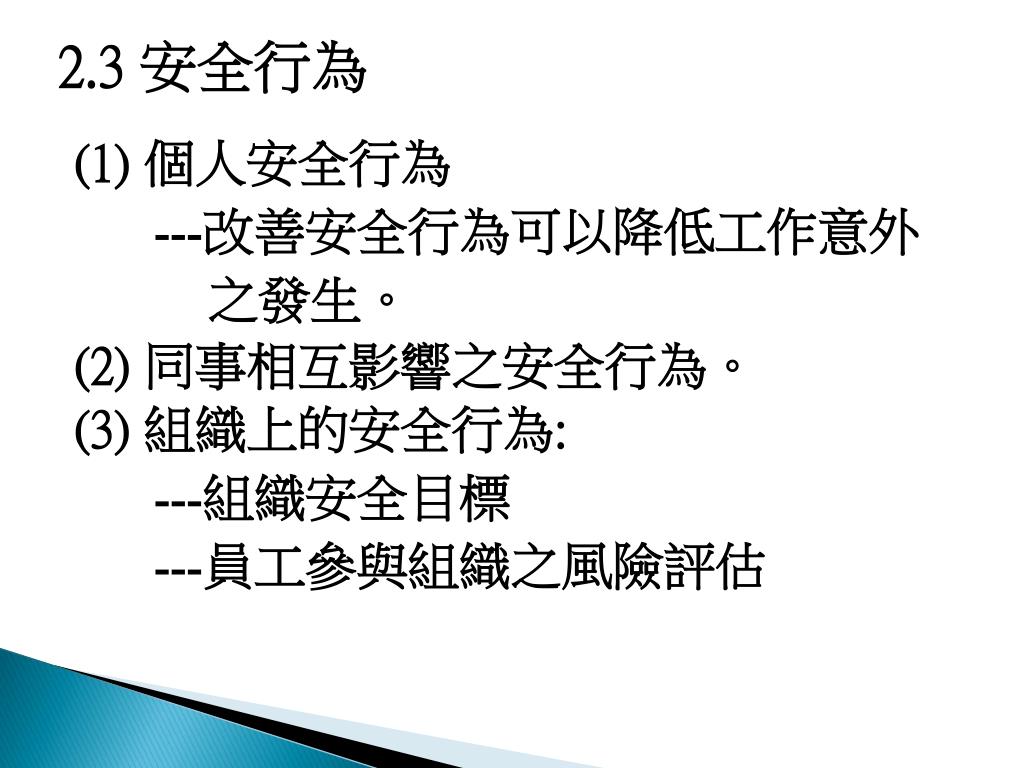 2.3 安全行為

(1) 個人安全行為

---改善安全行為可以降低工作意外之發生。

(2) 同事相互影響之安全行為。

(3) 組織上的安全行為:

---組織安全目標

---員工參與組織之風險評估